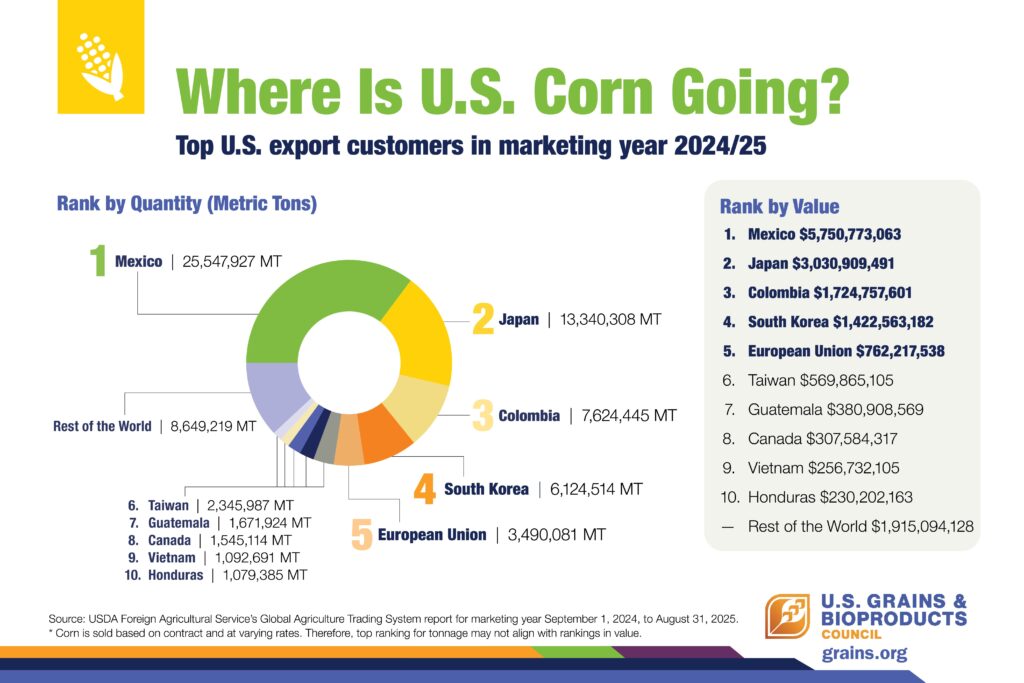 Where Is U.S. Corn Going?

Top U.S. export customers in marketing year 2024/25

Rank by Quantity (Metric Tons)

1 Mexico | 25,547,927 MT

2 Japan | 13,340,308 MT

3 Colombia | 7,624,445 MT

4 South Korea | 6,124,514 MT

5 European Union | 3,490,081 MT

Rest of the World | 8,649,219 MT

6. Taiwan | 2,345,987 MT
7. Guatemala | 1,671,924 MT
8. Canada | 1,545,114 MT
9. Vietnam | 1,092,691 MT
10. Honduras | 1,079,385 MT

Rank by Value

1. Mexico $5,750,773,063
2. Japan $3,030,909,491
3. Colombia $1,724,757,601
4. South Korea $1,422,563,182
5. European Union $762,217,538
6. Taiwan $569,865,105
7. Guatemala $380,908,569
8. Canada $307,584,317
9. Vietnam $256,732,105
10. Honduras $230,202,163
— Rest of the World $1,915,094,128

Source: USDA Foreign Agricultural Service's Global Agriculture Trading System report for marketing year September 1, 2024, to August 31, 2025.
* Corn is sold based on contract and at varying rates. Therefore, top ranking for tonnage may not align with rankings in value.

U.S. GRAINS & BIOPRODUCTS COUNCIL
grains.org